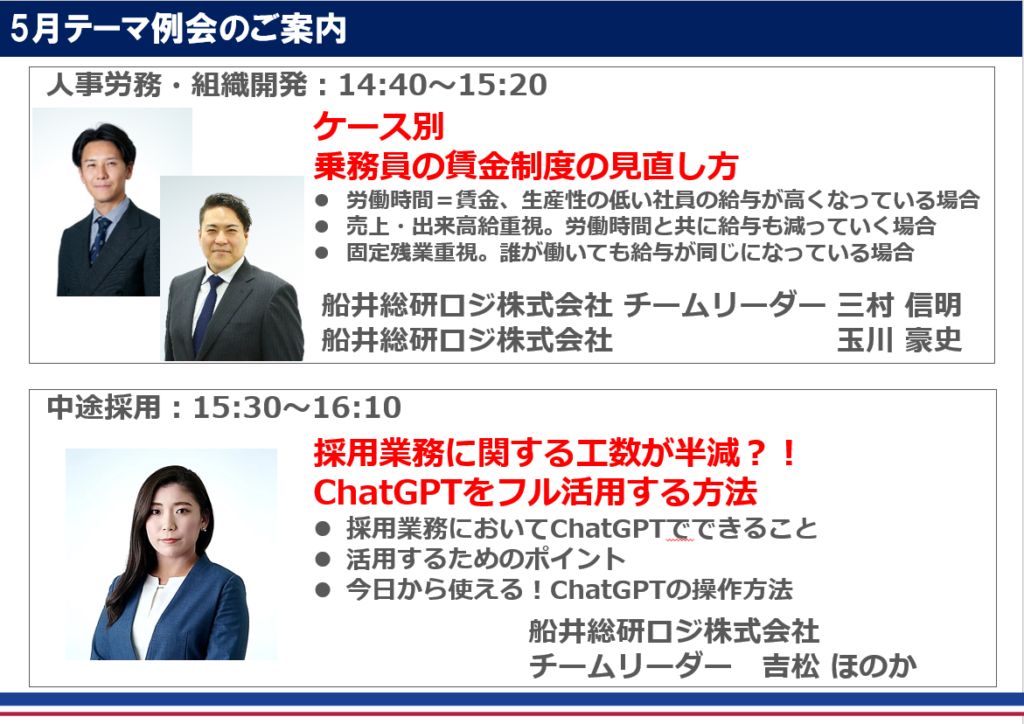 5月テーマ例会のご案内

人事労務・組織開発：14:40～15:20

ケース別
乗務員の賃金制度の見直し方

● 労働時間＝賃金、生産性の低い社員の給与が高くなっている場合
● 売上・出来高給重視。労働時間と共に給与も減っていく場合
● 固定残業重視。誰が働いても給与が同じになっている場合

船井総研ロジ株式会社 チームリーダー 三村 信明
船井総研ロジ株式会社 玉川 豪史

中途採用：15:30～16:10

採用業務に関する工数が半減？！
ChatGPTをフル活用する方法

● 採用業務においてChatGPTでできること
● 活用するためのポイント
● 今日から使える！ChatGPTの操作方法

船井総研ロジ株式会社
チームリーダー 吉松 ほのか